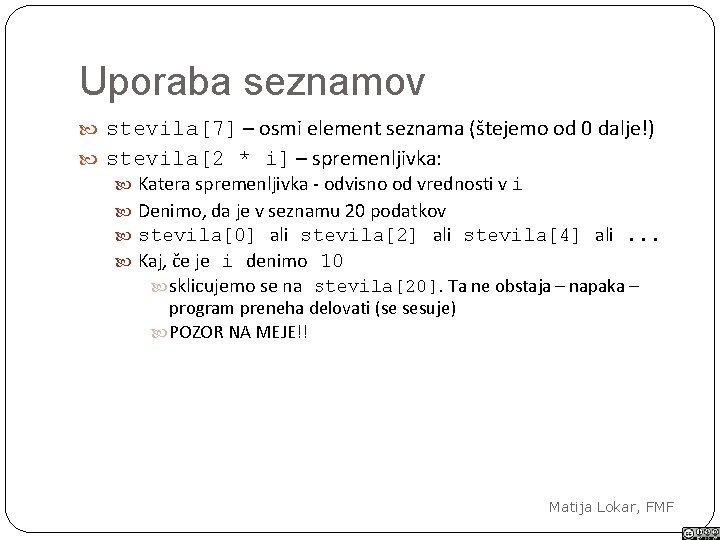 Uporaba seznamov

stevila[7] – osmi element seznama (štejemo od 0 dalje!)

stevila[2 * i] – spremenljivka:

Katera spremenljivka - odvisno od vrednosti v i

Denimo, da je v seznamu 20 podatkov

stevila[0] ali stevila[2] ali stevila[4] ali ...

Kaj, če je i denimo 10

sklicujemo se na stevila[20]. Ta ne obstaja – napaka – program preneha delovati (se sesuje)

POZOR NA MEJE!!

Matija Lokar, FMF